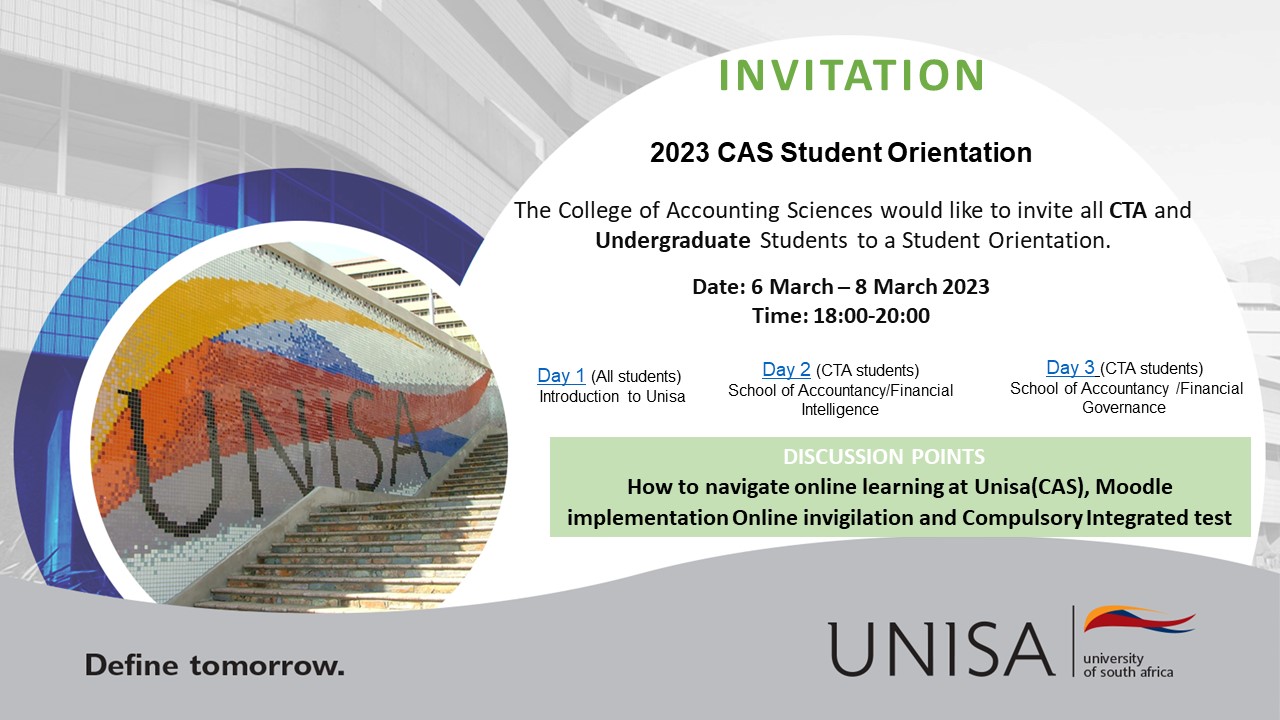 INVITATION

2023 CAS Student Orientation

The College of Accounting Sciences would like to invite all CTA and Undergraduate Students to a Student Orientation.

Date: 6 March – 8 March 2023
Time: 18:00-20:00

Day 1 (All students)
Introduction to Unisa

Day 2 (CTA students)
School of Accountancy/Financial Intelligence

Day 3 (CTA students)
School of Accountancy /Financial Governance

DISCUSSION POINTS
How to navigate online learning at Unisa(CAS), Moodle implementation Online invigilation and Compulsory Integrated test

UNISA

Define tomorrow.

UNISA
university of south africa